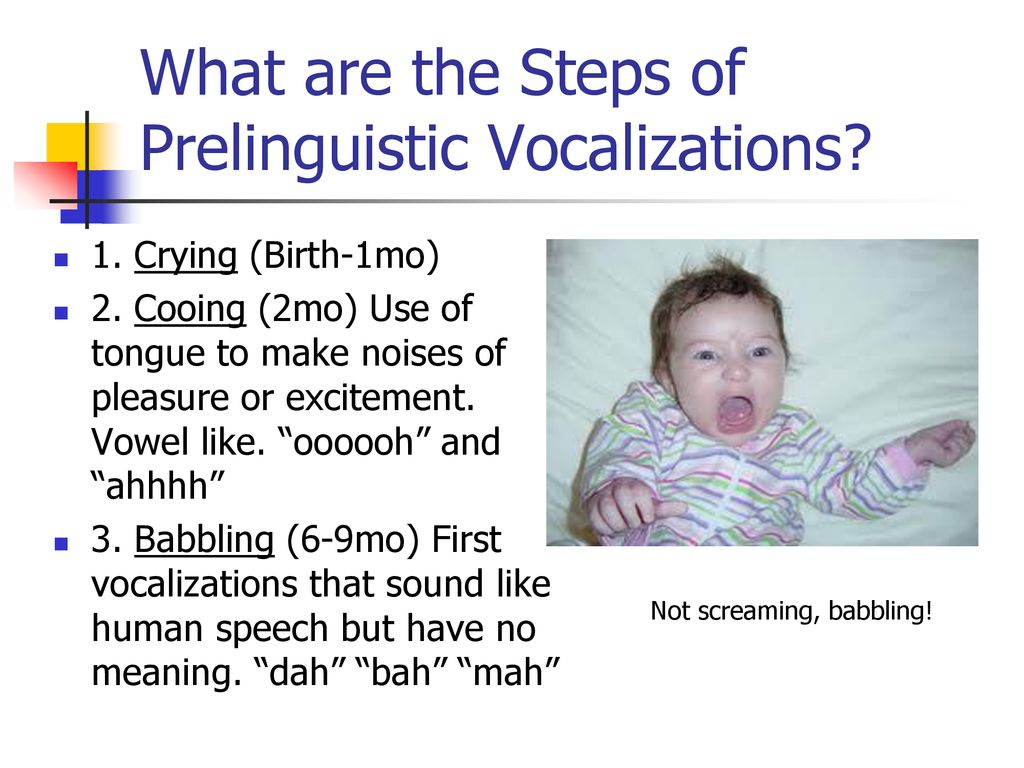 What are the Steps of Prelinguistic Vocalizations?

1. Crying (Birth-1mo)

2. Cooing (2mo) Use of tongue to make noises of pleasure or excitement. Vowel like. “oooooh” and “ahhhh”

3. Babbling (6-9mo) First vocalizations that sound like human speech but have no meaning. “dah” “bah” “mah”

Not screaming, babbling!